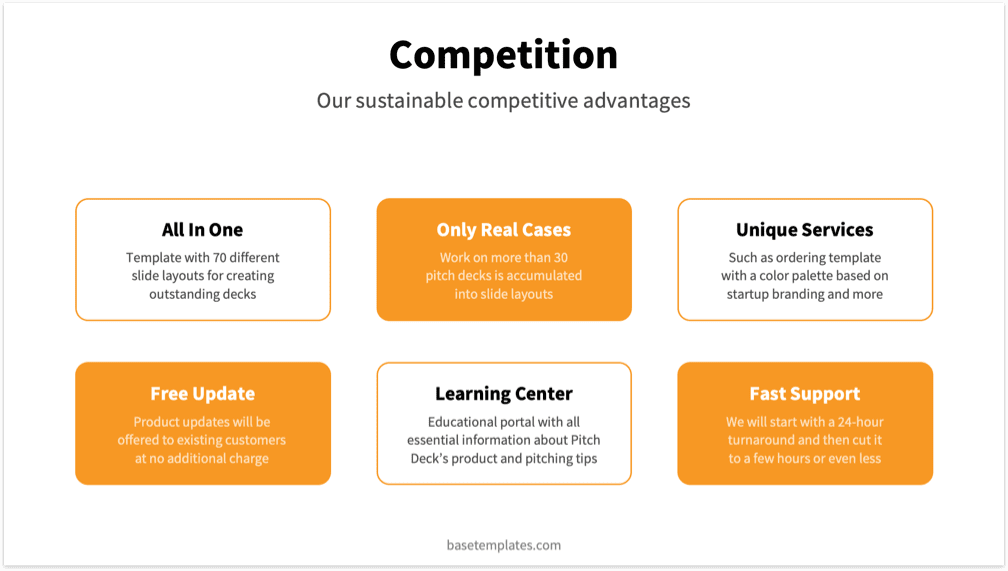 Competition

Our sustainable competitive advantages

All In One

Template with 70 different slide layouts for creating outstanding decks

Only Real Cases

Work on more than 30 pitch decks is accumulated into slide layouts

Unique Services

Such as ordering template with a color palette based on startup branding and more

Free Update

Product updates will be offered to existing customers at no additional charge

Learning Center

Educational portal with all essential information about Pitch Deck's product and pitching tips

Fast Support

We will start with a 24-hour turnaround and then cut it to a few hours or even less

basetemplates.com